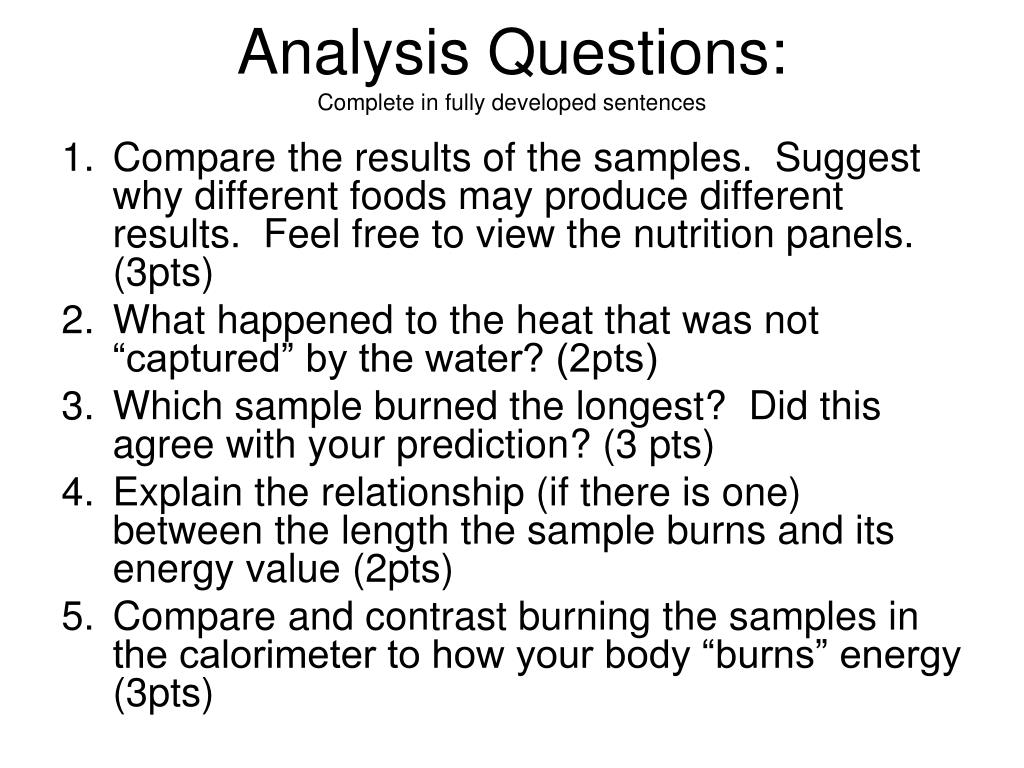 Analysis Questions:
Complete in fully developed sentences

1. Compare the results of the samples. Suggest why different foods may produce different results. Feel free to view the nutrition panels. (3pts)
2. What happened to the heat that was not “captured” by the water? (2pts)
3. Which sample burned the longest? Did this agree with your prediction? (3 pts)
4. Explain the relationship (if there is one) between the length the sample burns and its energy value (2pts)
5. Compare and contrast burning the samples in the calorimeter to how your body “burns” energy (3pts)